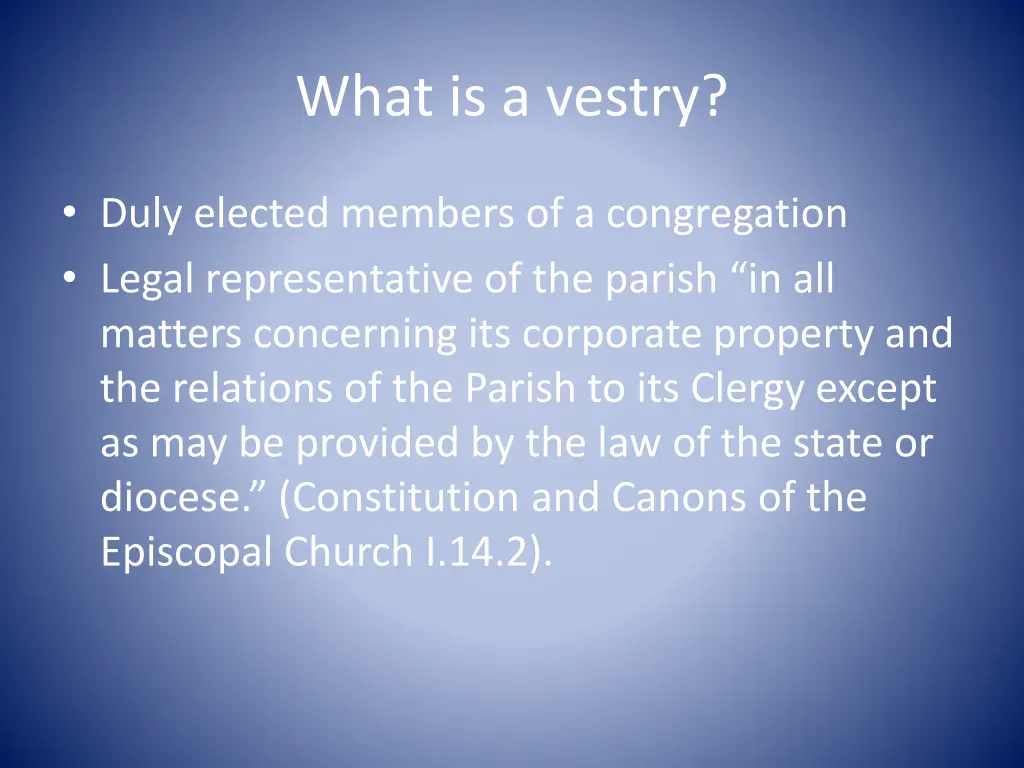 What is a vestry?

• Duly elected members of a congregation
• Legal representative of the parish “in all matters concerning its corporate property and the relations of the Parish to its Clergy except as may be provided by the law of the state or diocese.” (Constitution and Canons of the Episcopal Church I.14.2).